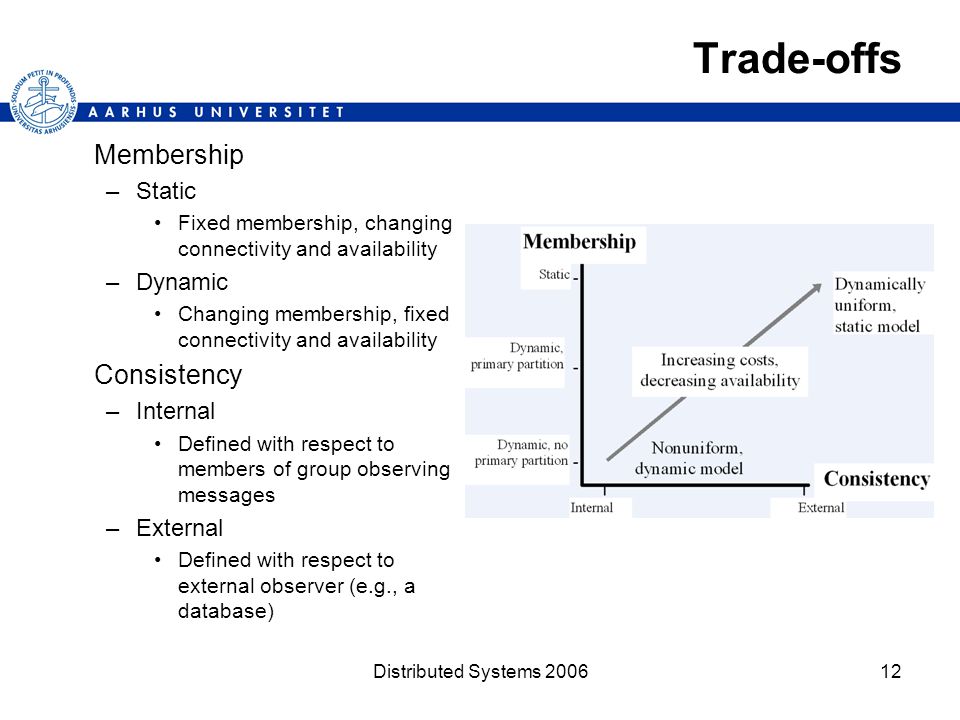 Trade-offs

SOLIDUM PETIT IN PROFUNDIS UNIVERSITAS ARHUSIENSIS

AARHUS UNIVERSITET

Membership

– Static

• Fixed membership, changing connectivity and availability

– Dynamic

• Changing membership, fixed connectivity and availability

Consistency

– Internal

• Defined with respect to members of group observing messages

– External

• Defined with respect to external observer (e.g., a database)

Membership

Static

Dynamic, primary partition

Dynamic, no primary partition

Dynamically uniform, static model

Increasing costs, decreasing availability

Nonuniform, dynamic model

Consistency

Internal

External

Distributed Systems 2006

12